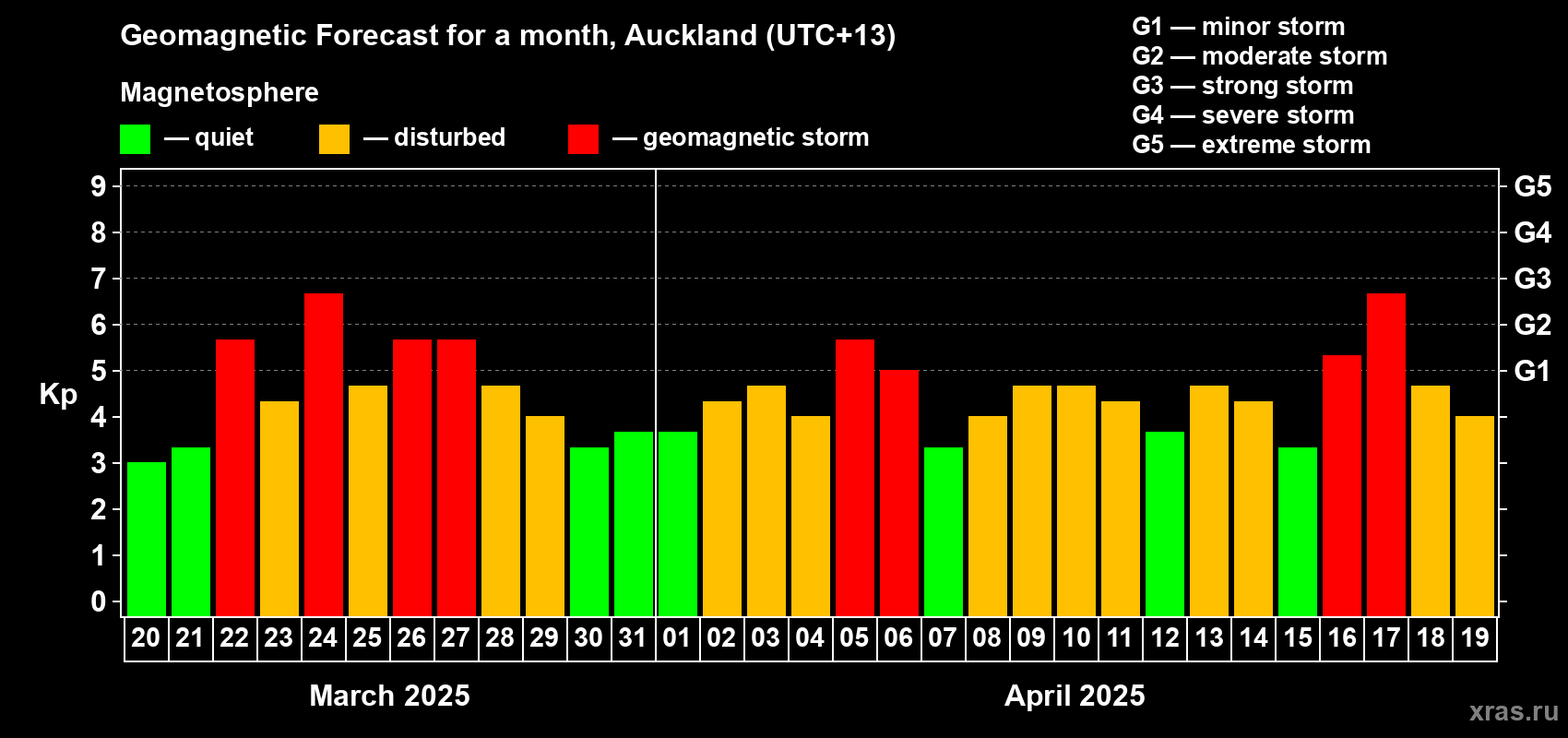 Geomagnetic Forecast for a month, Auckland (UTC+13)

Magnetosphere

— quiet — disturbed — geomagnetic storm

G1 — minor storm
G2 — moderate storm
G3 — strong storm
G4 — severe storm
G5 — extreme storm

Kp

9
8
7
6
5
4
3
2
1
0

G5
G4
G3
G2
G1

20 21 22 23 24 25 26 27 28 29 30 31 01 02 03 04 05 06 07 08 09 10 11 12 13 14 15 16 17 18 19

March 2025

April 2025

xras.ru